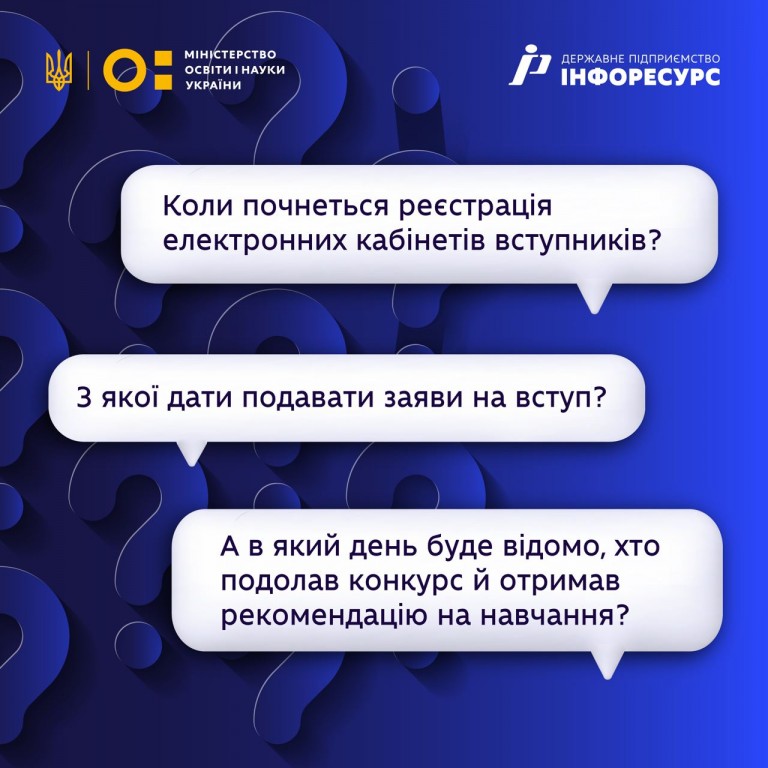 МІНІСТЕРСТВО ОСВІТИ І НАУКИ УКРАЇНИ

ДЕРЖАВНЕ ПІДПРИЄМСТВО
ІНФОРЕСУРС

Коли почнеться реєстрація електронних кабінетів вступників?

З якої дати подавати заяви на вступ?

А в який день буде відомо, хто подолав конкурс й отримав рекомендацію на навчання?